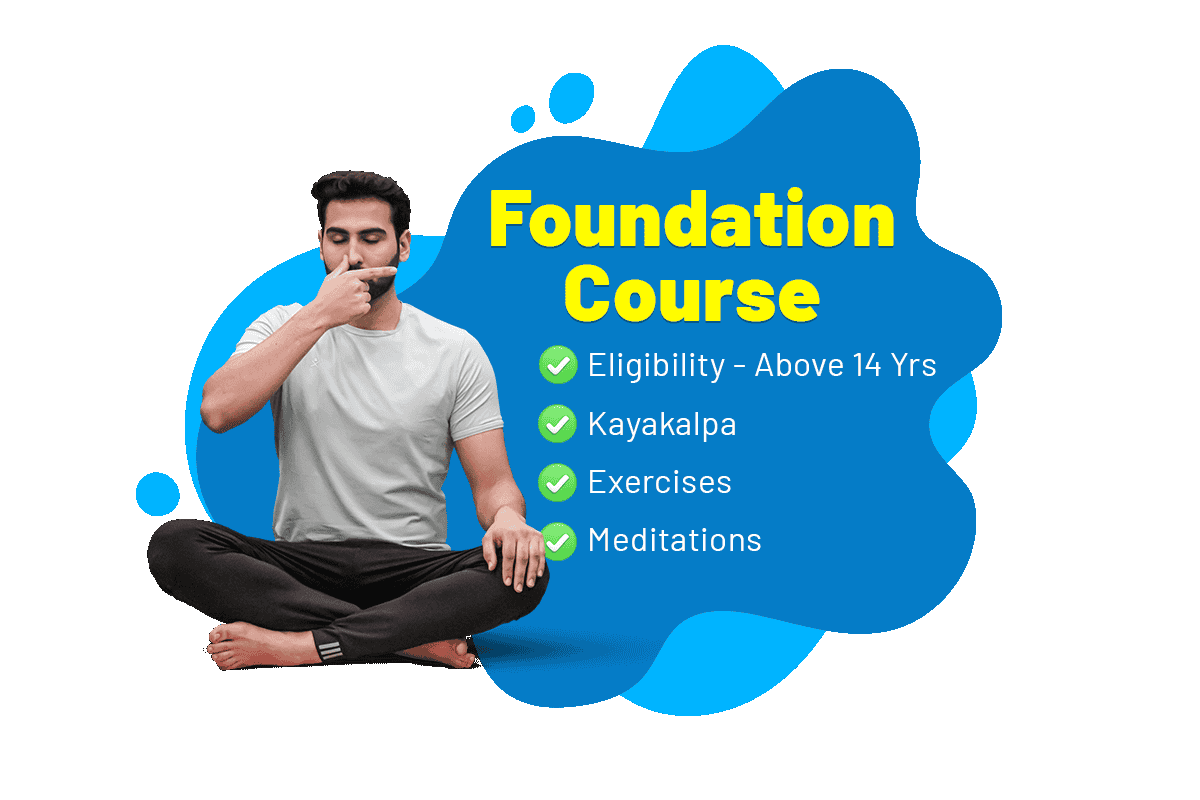 Foundation Course

Eligibility - Above 14 Yrs
Kayakalpa
Exercises
Meditations